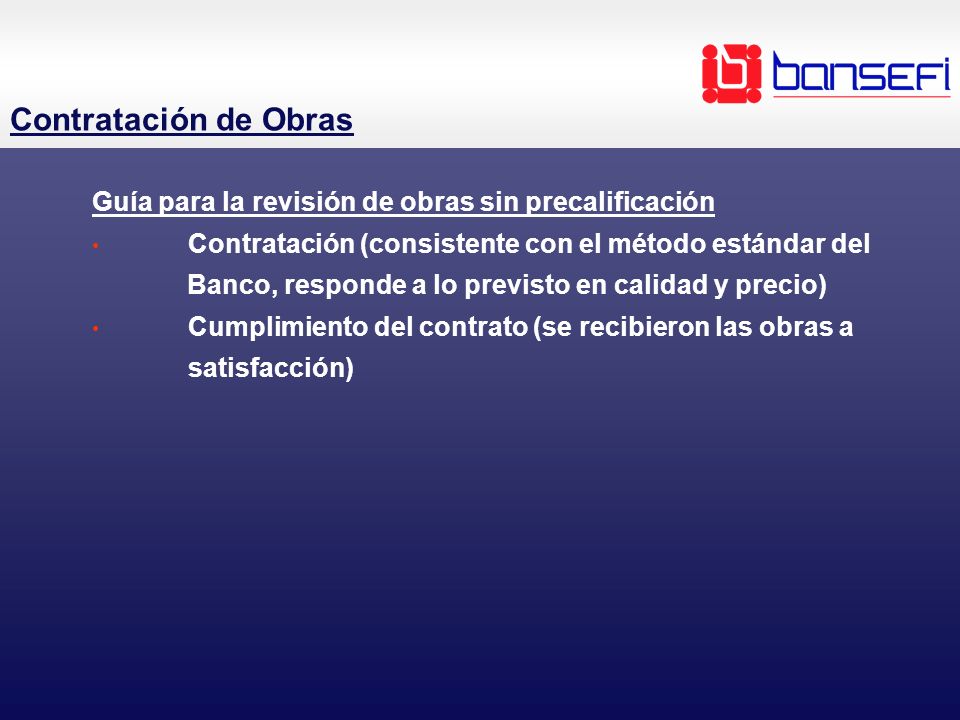 bansefi

Contratación de Obras

Guía para la revisión de obras sin precalificación

• Contratación (consistente con el método estándar del Banco, responde a lo previsto en calidad y precio)

• Cumplimiento del contrato (se recibieron las obras a satisfacción)